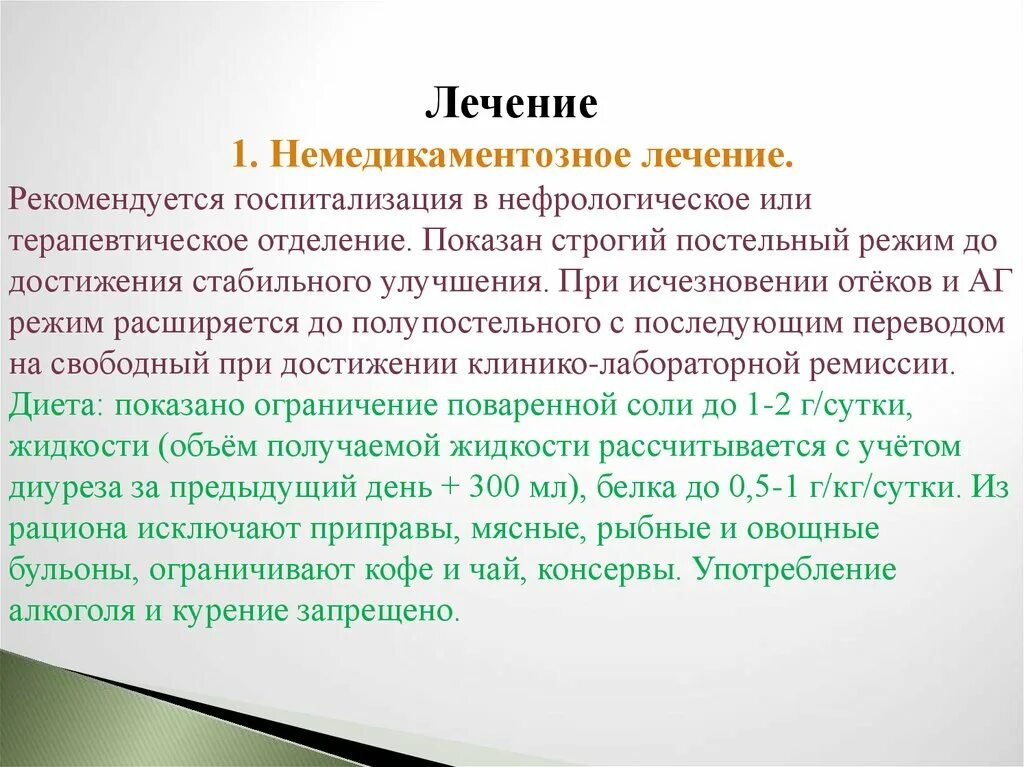 Лечение

1. Немедикаментозное лечение.

Рекомендуется госпитализация в нефрологическое или терапевтическое отделение. Показан строгий постельный режим до достижения стабильного улучшения. При исчезновении отёков и АГ режим расширяется до полупостельного с последующим переводом на свободный при достижении клинико-лабораторной ремиссии. Диета: показано ограничение поваренной соли до 1-2 г/сутки, жидкости (объём получаемой жидкости рассчитывается с учётом диуреза за предыдущий день + 300 мл), белка до 0,5-1 г/кг/сутки. Из рациона исключают приправы, мясные, рыбные и овощные бульоны, ограничивают кофе и чай, консервы. Употребление алкоголя и курение запрещено.